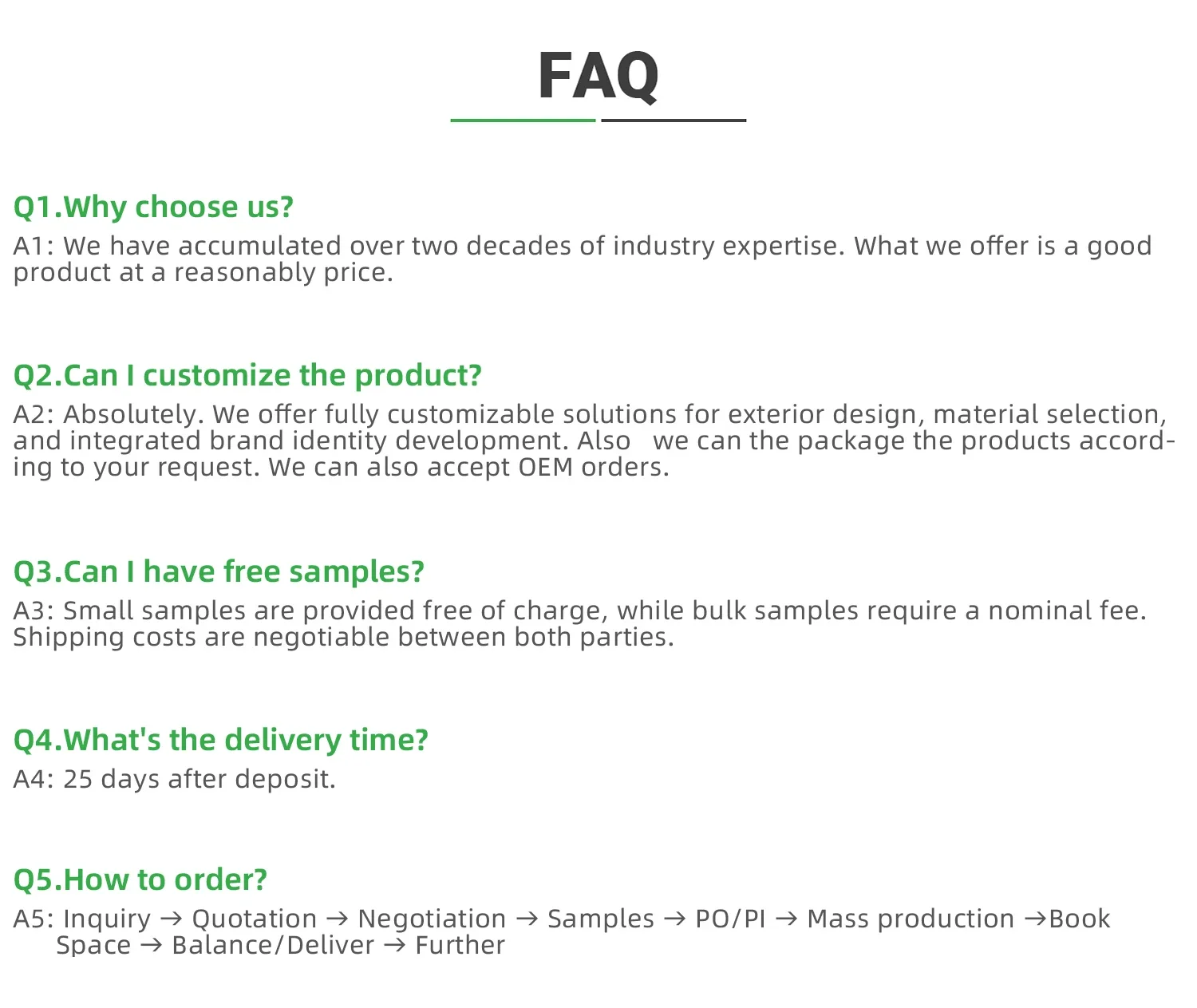 FAQ

Q1.Why choose us?
A1: We have accumulated over two decades of industry expertise. What we offer is a good product at a reasonably price.

Q2.Can I customize the product?
A2: Absolutely. We offer fully customizable solutions for exterior design, material selection, and integrated brand identity development. Also we can the package the products according to your request. We can also accept OEM orders.

Q3.Can I have free samples?
A3: Small samples are provided free of charge, while bulk samples require a nominal fee. Shipping costs are negotiable between both parties.

Q4.What's the delivery time?
A4: 25 days after deposit.

Q5.How to order?
A5: Inquiry → Quotation → Negotiation → Samples → PO/PI → Mass production →Book Space → Balance/Deliver → Further